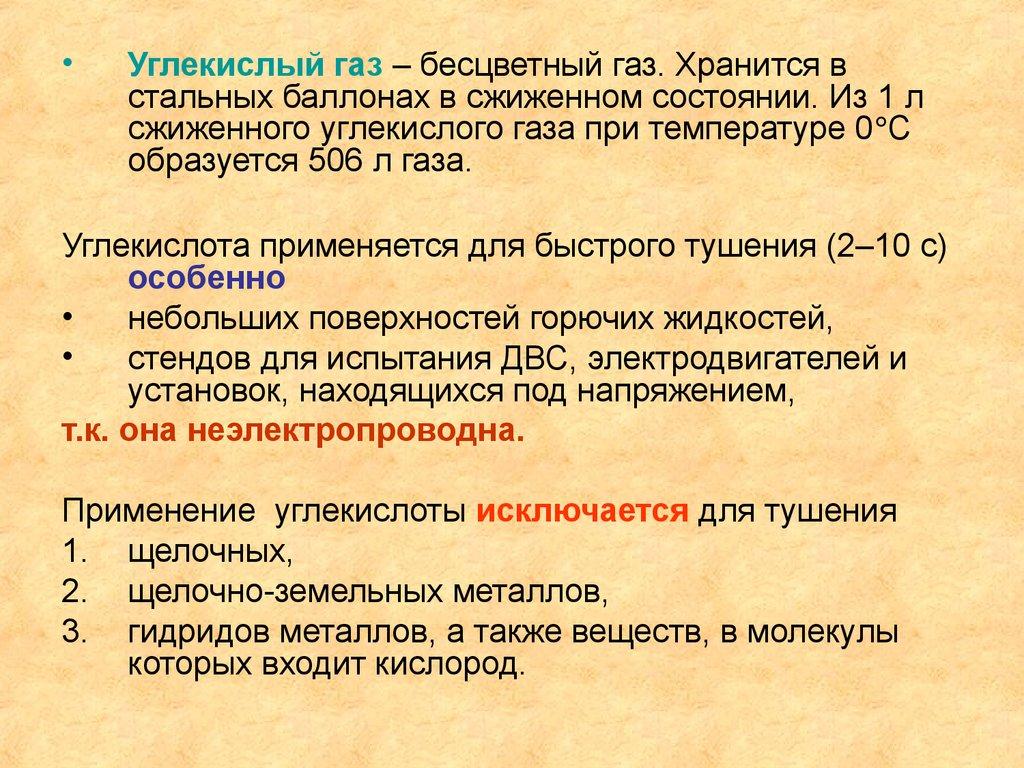 • Углекислый газ – бесцветный газ. Хранится в стальных баллонах в сжиженном состоянии. Из 1 л сжиженного углекислого газа при температуре 0°С образуется 506 л газа.

Углекислота применяется для быстрого тушения (2–10 с) особенно
• небольших поверхностей горючих жидкостей,
• стендов для испытания ДВС, электродвигателей и установок, находящихся под напряжением,
т.к. она неэлектропроводна.

Применение углекислоты исключается для тушения
1. щелочных,
2. щелочно-земельных металлов,
3. гидридов металлов, а также веществ, в молекулы которых входит кислород.